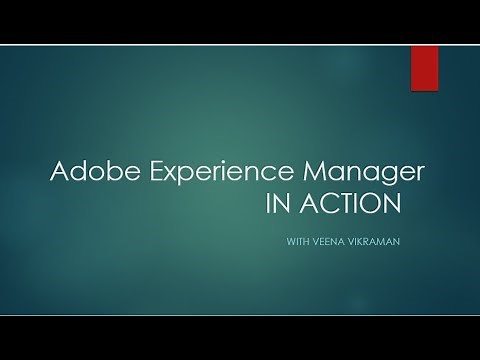 Adobe Experience Manager
IN ACTION

WITH VEENA VIKRAMAN